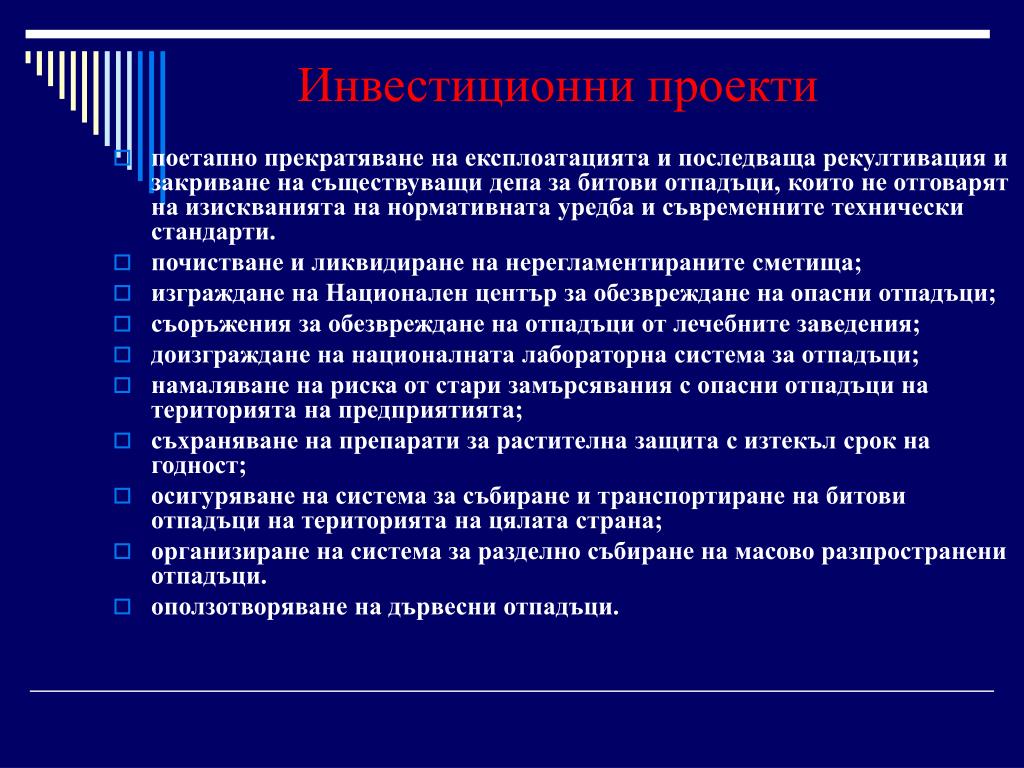 Инвестиционни проекти

поетапно прекратяване на експлоатацията и последваща рекултивация и закриване на съществуващи депа за битови отпадъци, които не отговарят на изискванията на нормативната уредба и съвременните технически стандарти.

почистване и ликвидиране на нерегламентираните сметища;

изграждане на Национален център за обезвреждане на опасни отпадъци;

съоръжения за обезвреждане на отпадъци от лечебните заведения;

доизграждане на националната лабораторна система за отпадъци;

намаляване на риска от стари замърсявания с опасни отпадъци на територията на предприятията;

съхраняване на препарати за растителна защита с изтекъл срок на годност;

осигуряване на система за събиране и транспортиране на битови отпадъци на територията на цялата страна;

организиране на система за разделно събиране на масово разпространени отпадъци.

оползотворяване на дървесни отпадъци.